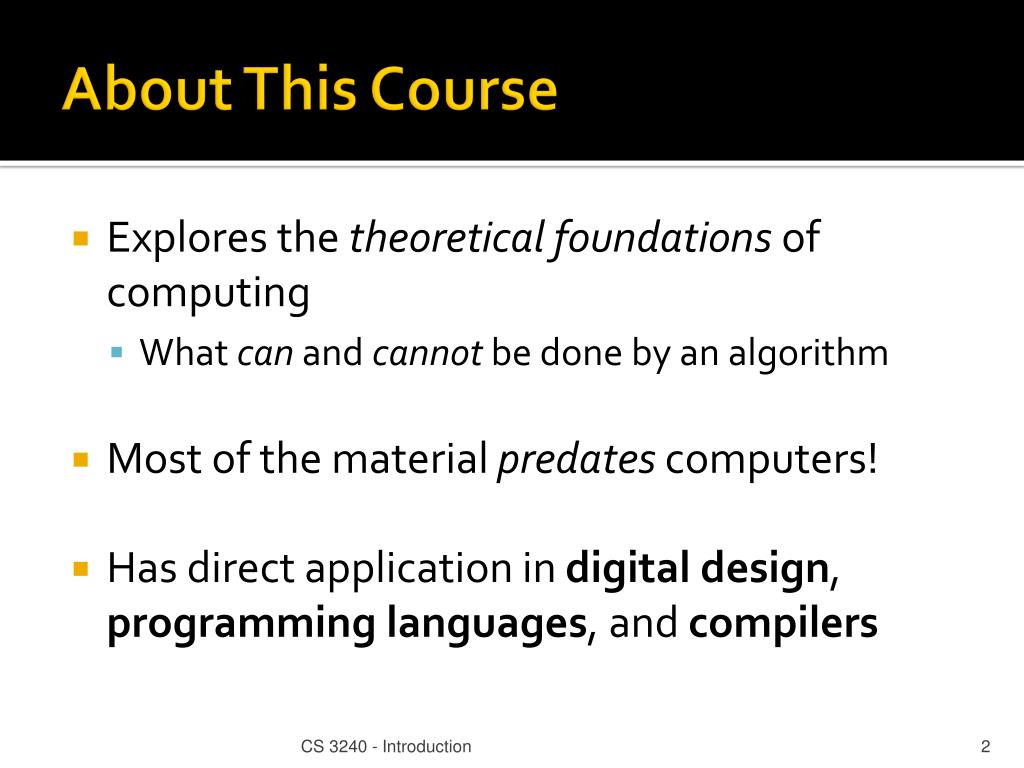 About This Course

Explores the theoretical foundations of computing

What can and cannot be done by an algorithm

Most of the material predates computers!

Has direct application in digital design, programming languages, and compilers

CS 3240 - Introduction

2